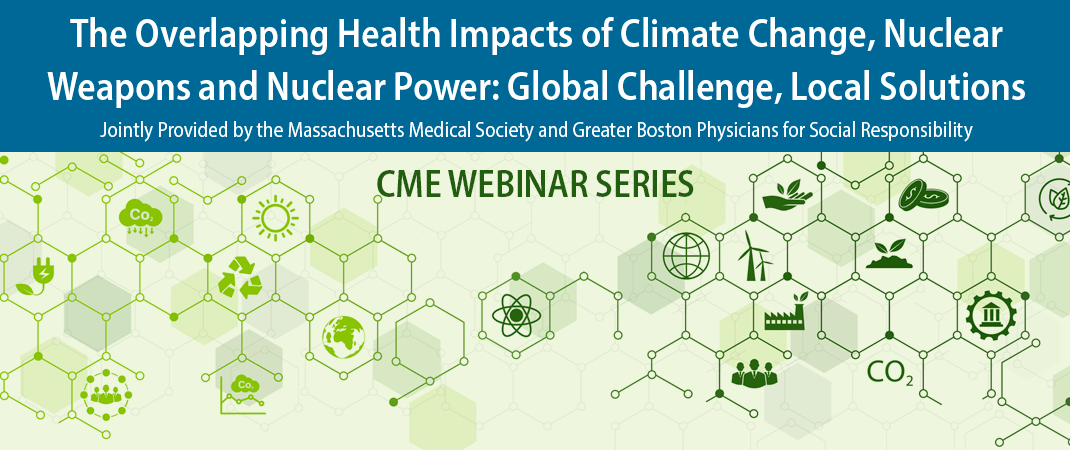 The Overlapping Health Impacts of Climate Change, Nuclear Weapons and Nuclear Power: Global Challenge, Local Solutions

Jointly Provided by the Massachusetts Medical Society and Greater Boston Physicians for Social Responsibility

CME WEBINAR SERIES

$CO_2$

$CO_2$

$CO_2$